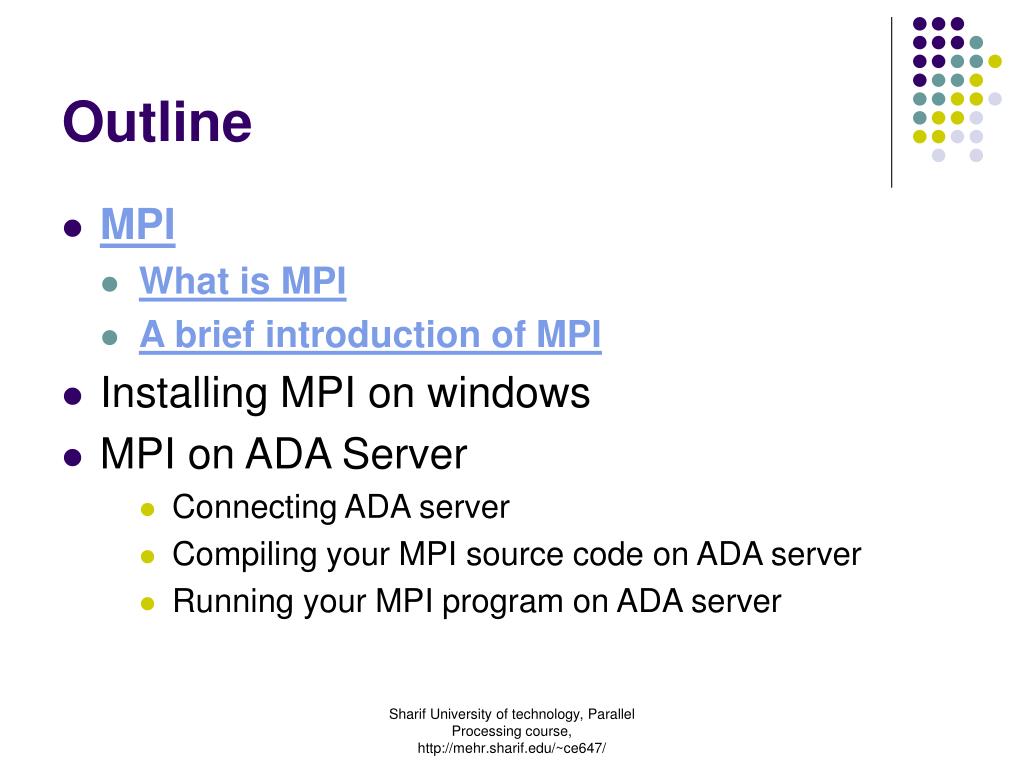 Outline

- MPI
  - What is MPI
  - A brief introduction of MPI
- Installing MPI on windows
- MPI on ADA Server
  - Connecting ADA server
  - Compiling your MPI source code on ADA server
  - Running your MPI program on ADA server

Sharif University of technology, Parallel Processing course, http://mehr.sharif.edu/~ce647/